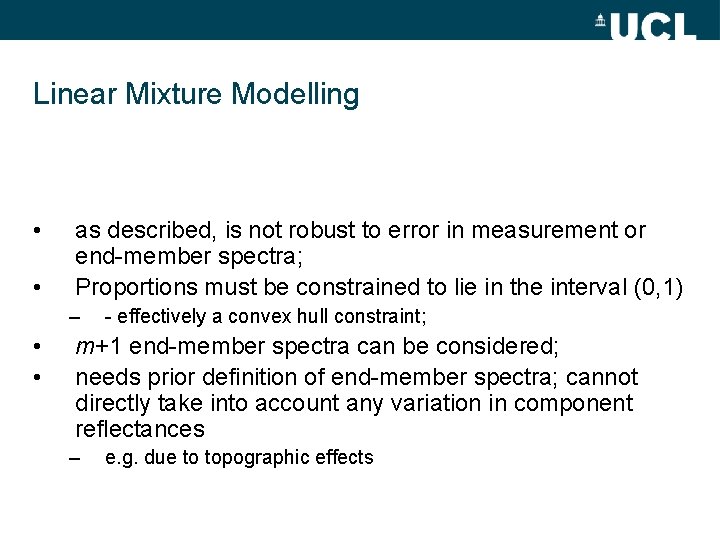 UCL

Linear Mixture Modelling

• as described, is not robust to error in measurement or end-member spectra;
• Proportions must be constrained to lie in the interval (0,1)
– - effectively a convex hull constraint;
• $m$+1 end-member spectra can be considered;
• needs prior definition of end-member spectra; cannot directly take into account any variation in component reflectances
– e.g. due to topographic effects